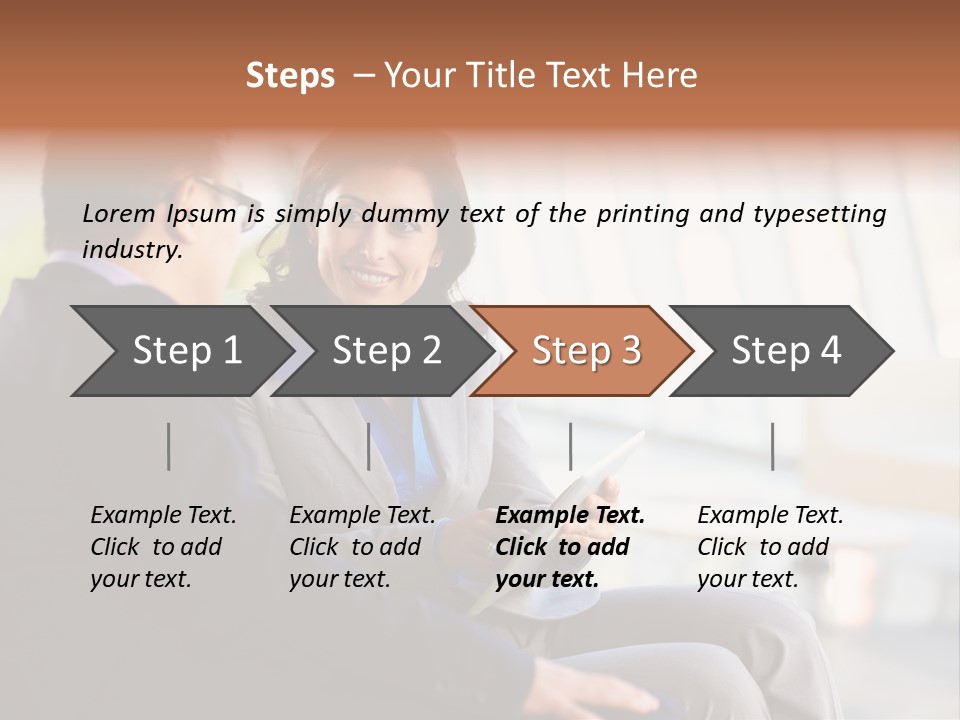 Steps – Your Title Text Here

Lorem Ipsum is simply dummy text of the printing and typesetting industry.

Step 1

Step 2

Step 3

Step 4

Example Text. Click to add your text.

Example Text. Click to add your text.

Example Text. Click to add your text.

Example Text. Click to add your text.